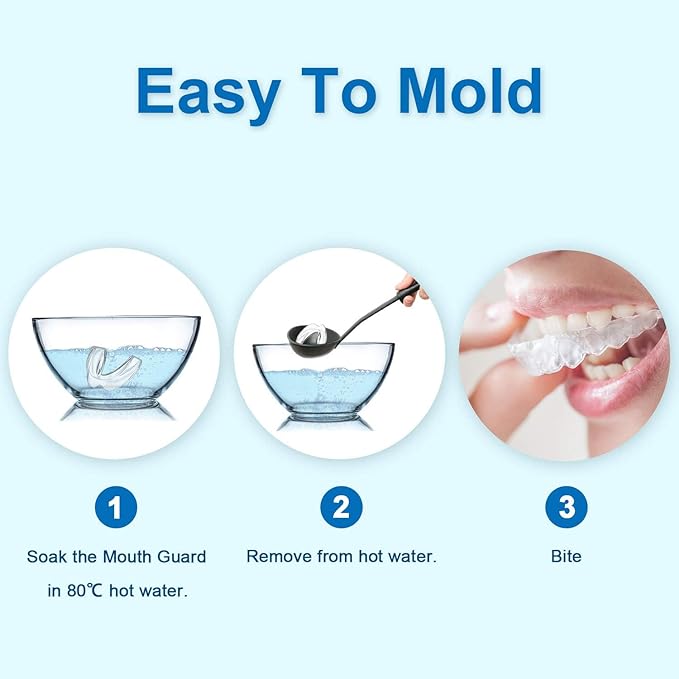 Easy To Mold

1

Soak the Mouth Guard in 80℃ hot water.

2

Remove from hot water.

3

Bite